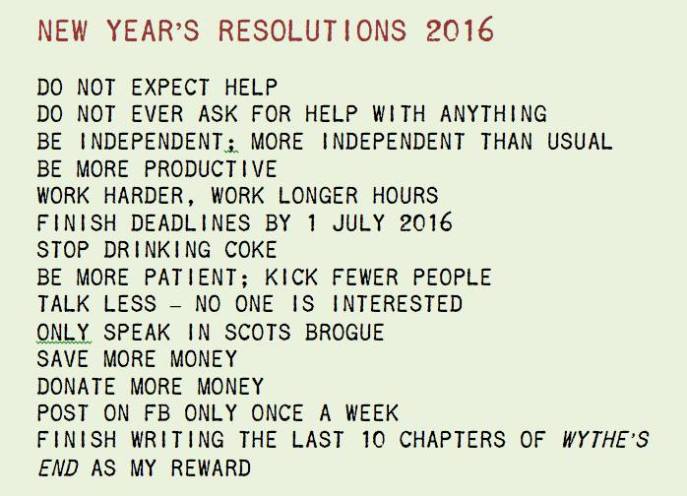 NEW YEAR'S RESOLUTIONS 2016

DO NOT EXPECT HELP
DO NOT EVER ASK FOR HELP WITH ANYTHING
BE INDEPENDENT; MORE INDEPENDENT THAN USUAL
BE MORE PRODUCTIVE
WORK HARDER, WORK LONGER HOURS
FINISH DEADLINES BY 1 JULY 2016
STOP DRINKING COKE
BE MORE PATIENT; KICK FEWER PEOPLE
TALK LESS – NO ONE IS INTERESTED
ONLY SPEAK IN SCOTS BROGUE
SAVE MORE MONEY
DONATE MORE MONEY
POST ON FB ONLY ONCE A WEEK
FINISH WRITING THE LAST 10 CHAPTERS OF WYTHE'S END AS MY REWARD